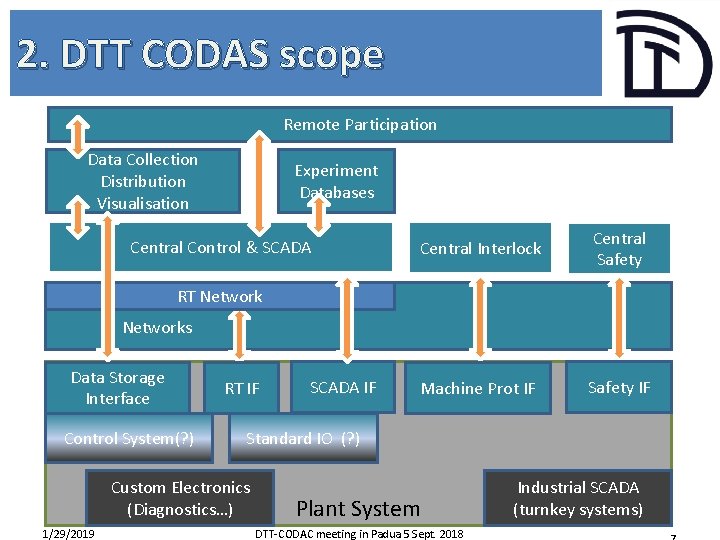 2. DTT CODAS scope

Remote Participation

Data Collection Distribution Visualisation

Experiment Databases

Central Control & SCADA

Central Interlock

Central Safety

RT Network

Networks

Data Storage Interface

RT IF

SCADA IF

Machine Prot IF

Safety IF

Control System(?)

Standard IO (?)

Custom Electronics (Diagnostics...)

Plant System

Industrial SCADA (turnkey systems)

1/29/2019

DTT-CODAC meeting in Padua 5 Sept. 2018

7